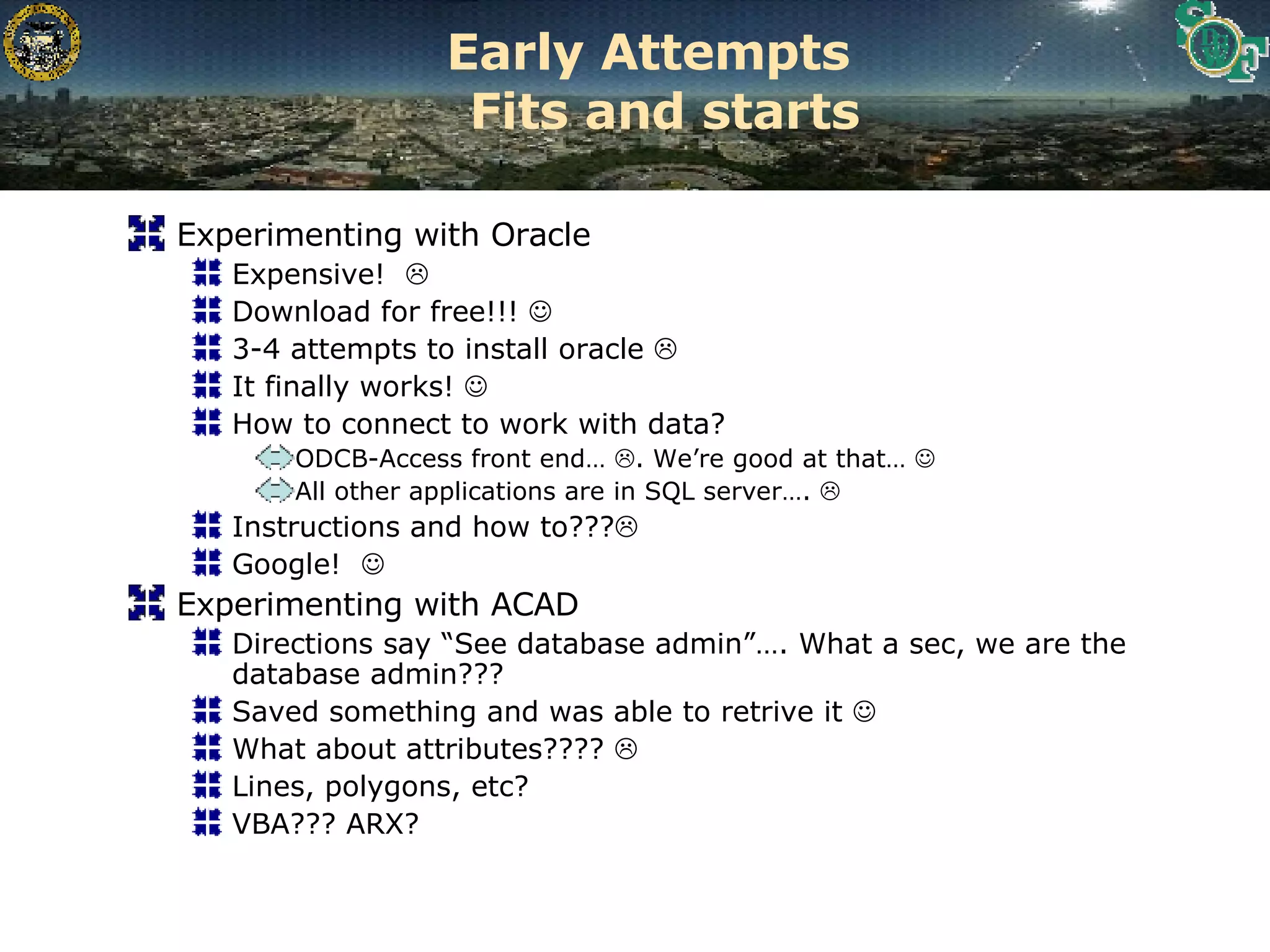 Early Attempts
Fits and starts

Experimenting with Oracle
Expensive! ☹
Download for free!!! ☺
3-4 attempts to install oracle ☹
It finally works! ☺
How to connect to work with data?
ODCB-Access front end… ☹. We're good at that… ☺
All other applications are in SQL server…. ☹
Instructions and how to???☹
Google! ☺
Experimenting with ACAD
Directions say "See database admin"…. What a sec, we are the database admin???
Saved something and was able to retrive it ☺
What about attributes???? ☹
Lines, polygons, etc?
VBA??? ARX?